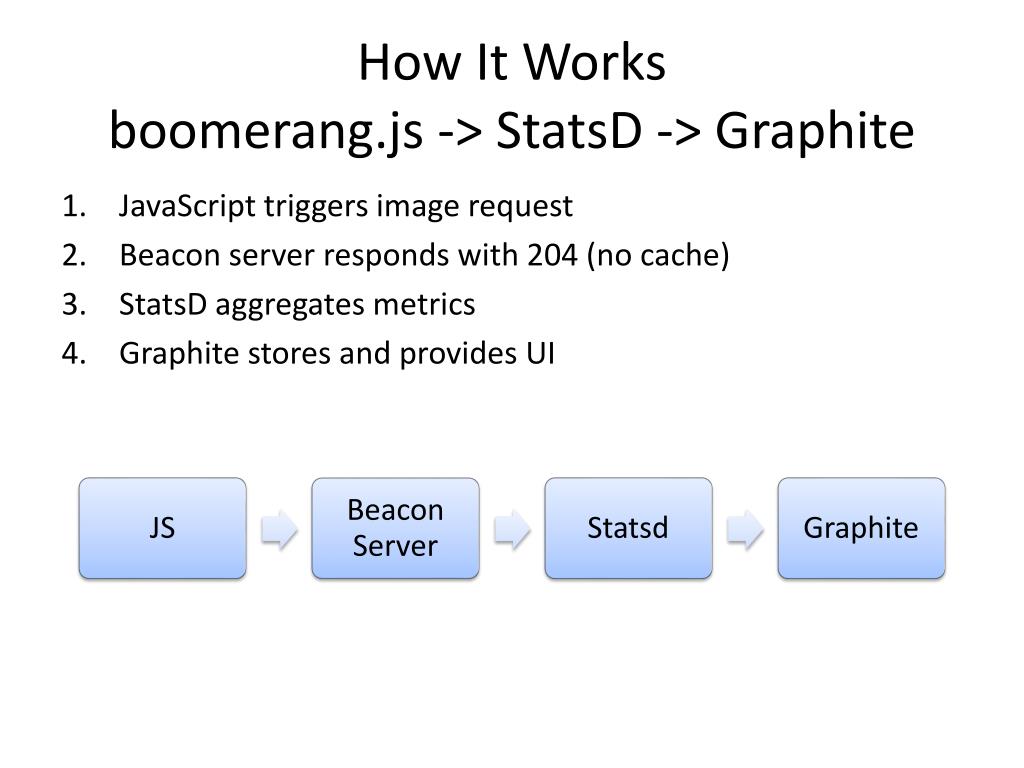 How It Works
boomerang.js -> StatsD -> Graphite

1. JavaScript triggers image request
2. Beacon server responds with 204 (no cache)
3. StatsD aggregates metrics
4. Graphite stores and provides UI

JS

Beacon Server

Statsd

Graphite